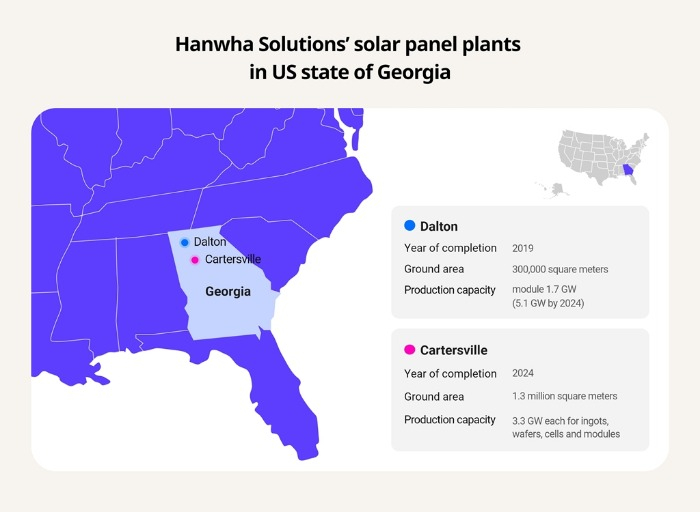 Hanwha Solutions' solar panel plants in US state of Georgia

Dalton
Cartersville
Georgia

Dalton

| | |
|---|---|
| Year of completion | 2019 |
| Ground area | 300,000 square meters |
| Production capacity | module 1.7 GW (5.1 GW by 2024) |

Cartersville

| | |
|---|---|
| Year of completion | 2024 |
| Ground area | 1.3 million square meters |
| Production capacity | 3.3 GW each for ingots, wafers, cells and modules |